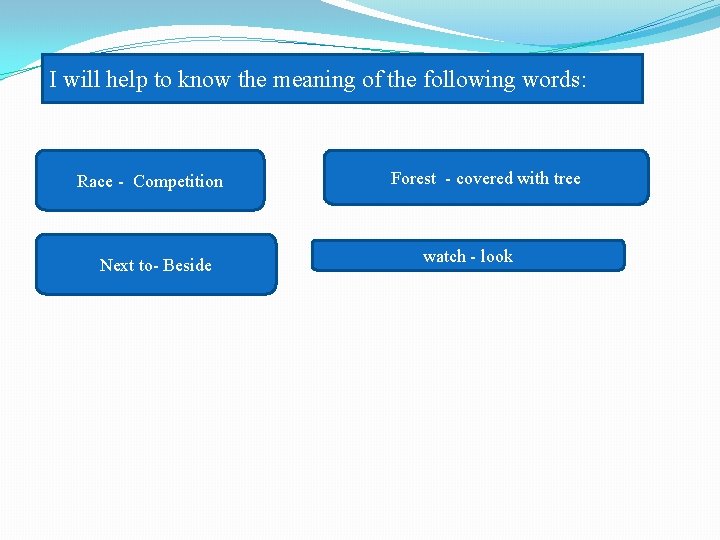 I will help to know the meaning of the following words:

Race - Competition

Forest - covered with tree

Next to- Beside

watch - look